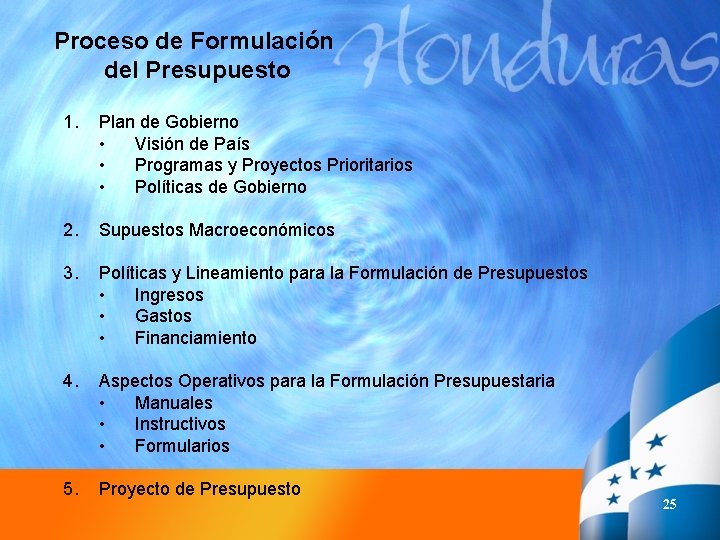 Proceso de Formulación del Presupuesto

Honduras

1. Plan de Gobierno
• Visión de País
• Programas y Proyectos Prioritarios
• Políticas de Gobierno

2. Supuestos Macroeconómicos

3. Políticas y Lineamiento para la Formulación de Presupuestos
• Ingresos
• Gastos
• Financiamiento

4. Aspectos Operativos para la Formulación Presupuestaria
• Manuales
• Instructivos
• Formularios

5. Proyecto de Presupuesto

25